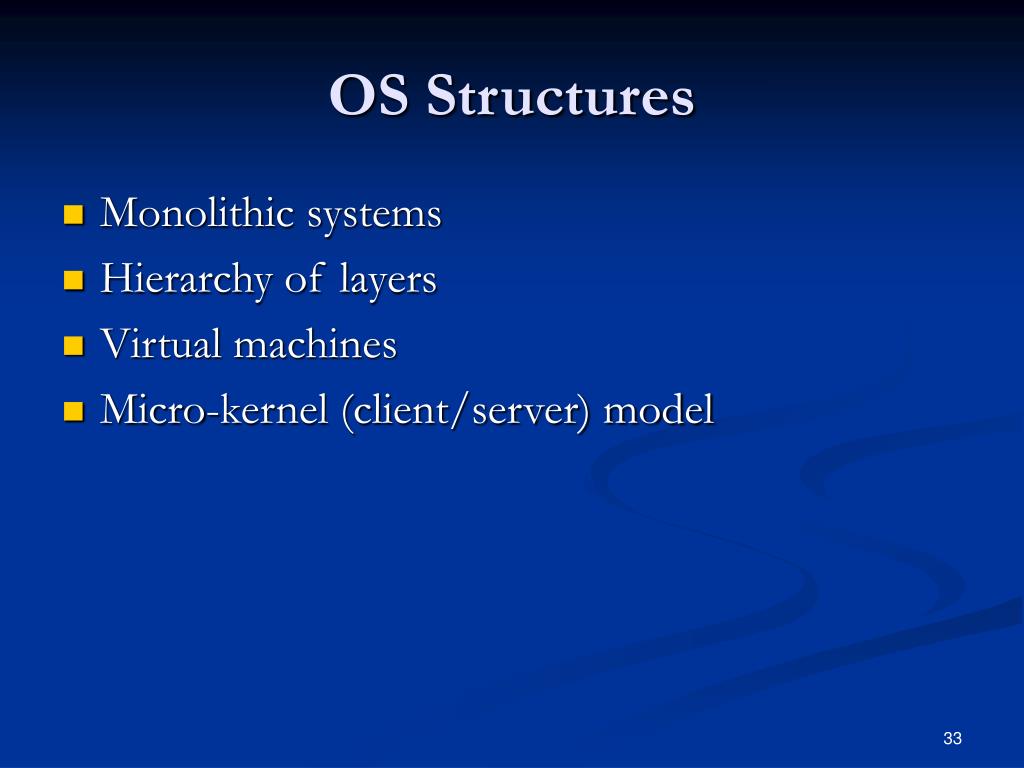 OS Structures

- Monolithic systems
- Hierarchy of layers
- Virtual machines
- Micro-kernel (client/server) model

33